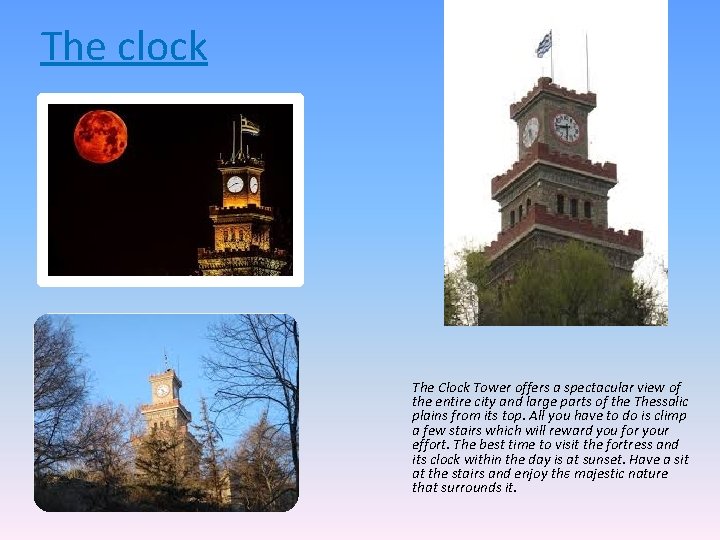 The clock

The Clock Tower offers a spectacular view of the entire city and large parts of the Thessalic plains from its top. All you have to do is climp a few stairs which will reward you for your effort. The best time to visit the fortress and its clock within the day is at sunset. Have a sit at the stairs and enjoy the majestic nature that surrounds it.